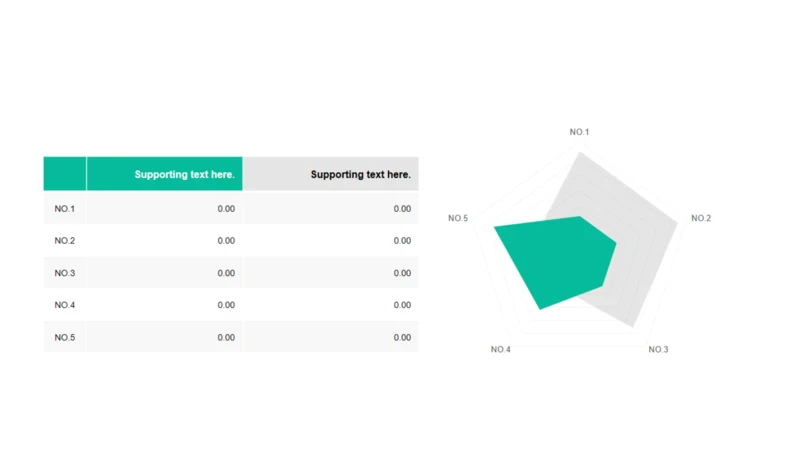 | | Supporting text here. | Supporting text here. |
|---|---|---|
| NO.1 | 0.00 | 0.00 |
| NO.2 | 0.00 | 0.00 |
| NO.3 | 0.00 | 0.00 |
| NO.4 | 0.00 | 0.00 |
| NO.5 | 0.00 | 0.00 |

NO.1
NO.2
NO.3
NO.4
NO.5